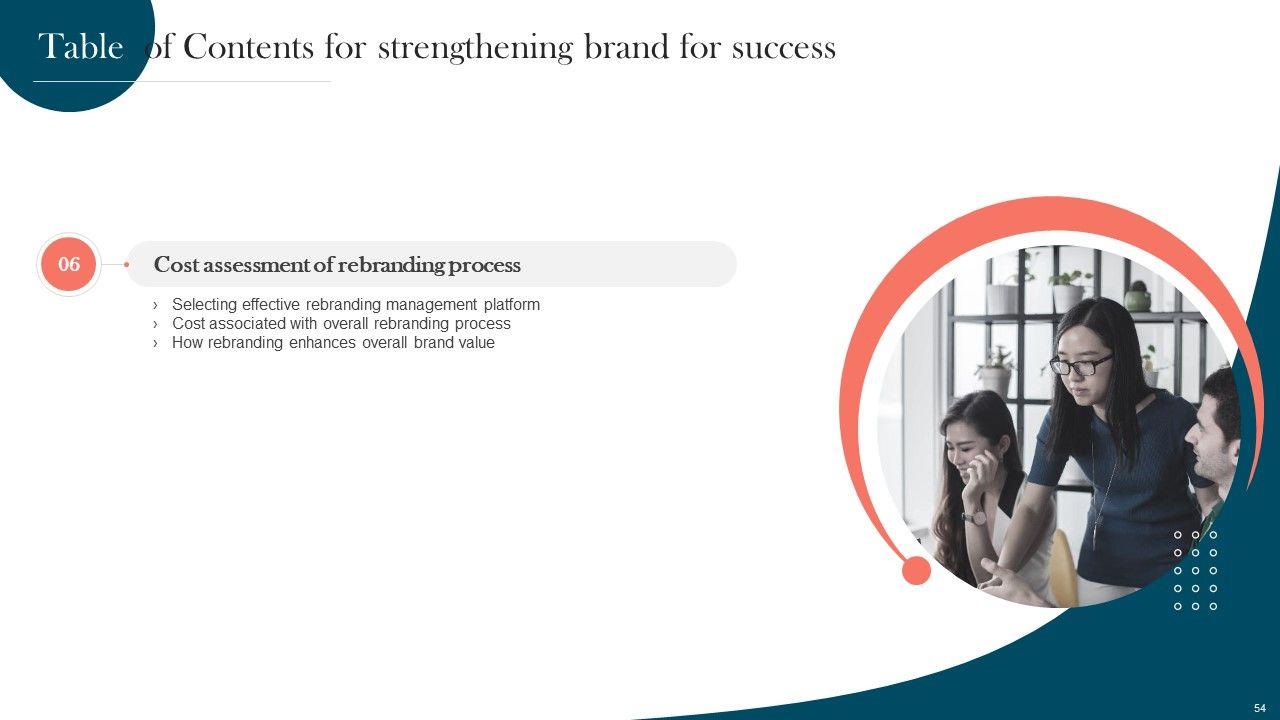 Table of Contents for strengthening brand for success

06

Cost assessment of rebranding process

› Selecting effective rebranding management platform
› Cost associated with overall rebranding process
› How rebranding enhances overall brand value

54